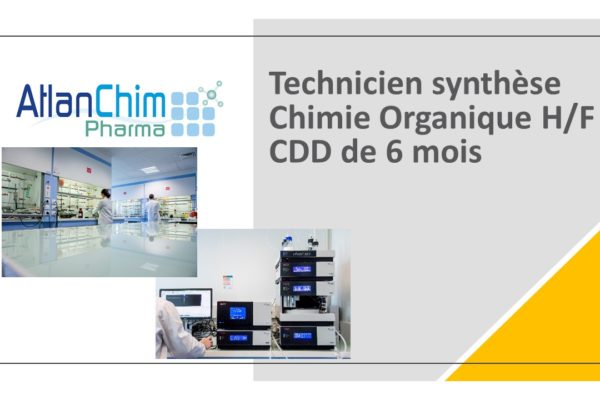 AtlanChim
Pharma

Technicien synthèse
Chimie Organique H/F
CDD de 6 mois